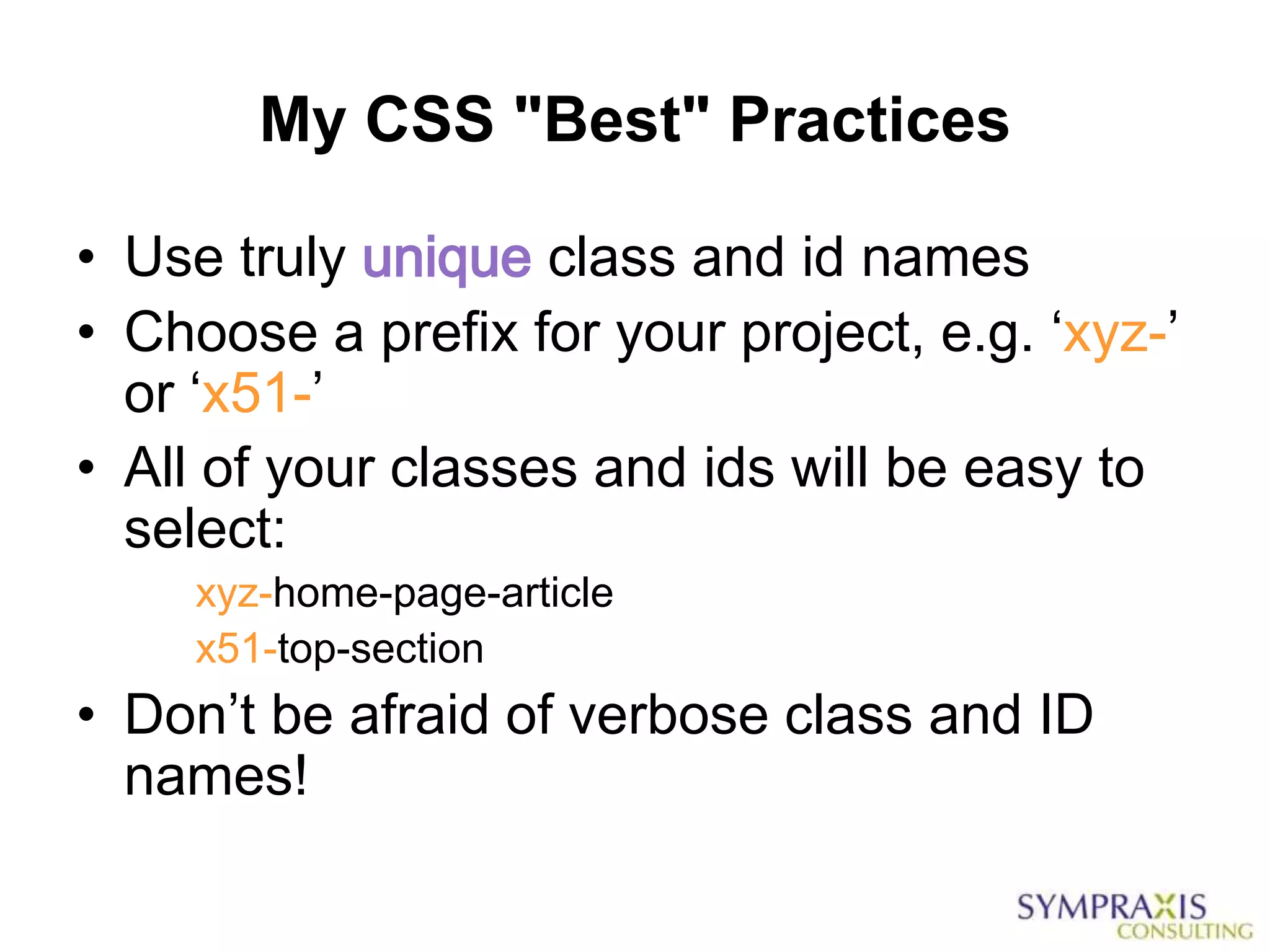 My CSS "Best" Practices

• Use truly unique class and id names
• Choose a prefix for your project, e.g. ‘xyz-’ or ‘x51-’
• All of your classes and ids will be easy to select:

xyz-home-page-article
x51-top-section

• Don’t be afraid of verbose class and ID names!

SYMPRAXIS
CONSULTING